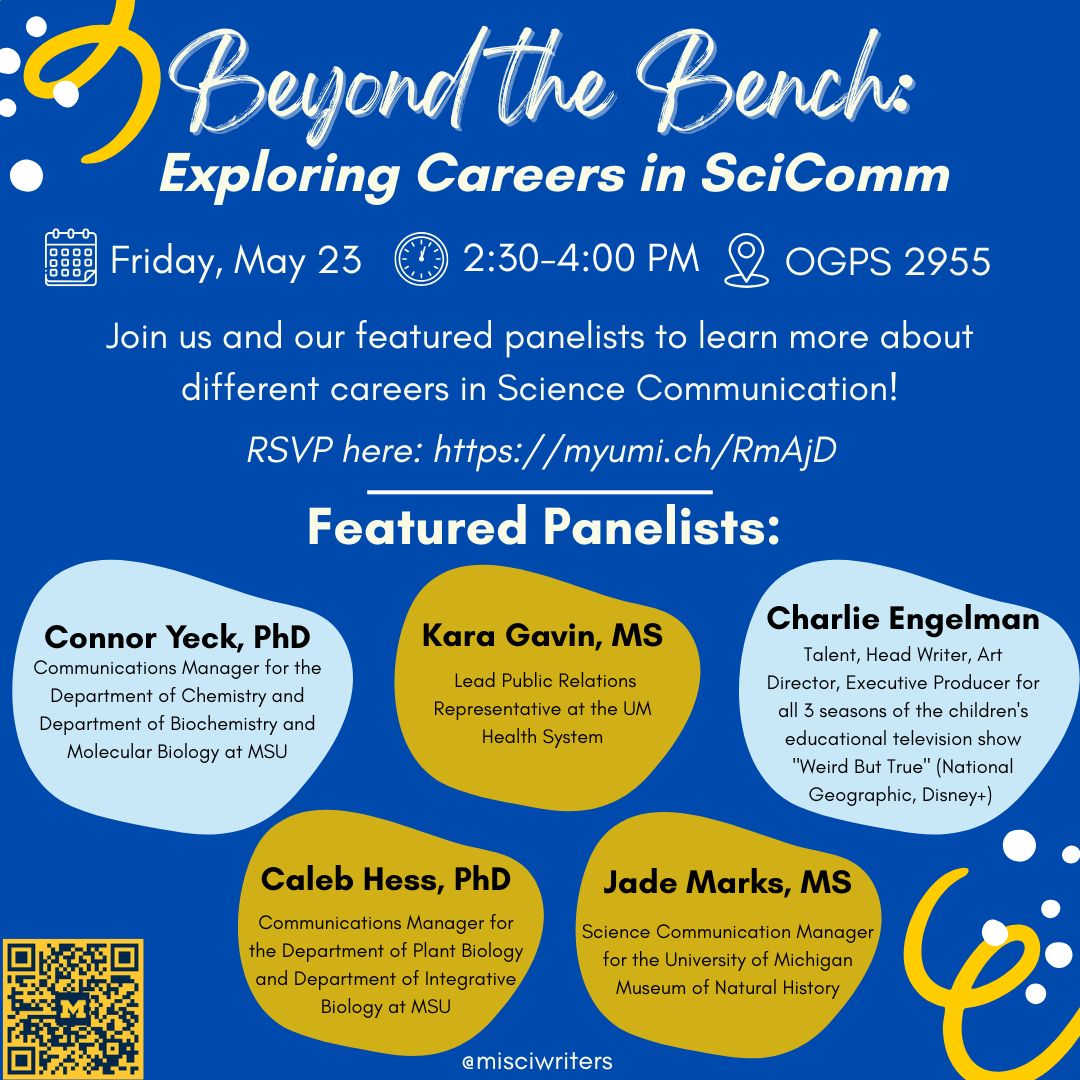 Beyond the Bench:
Exploring Careers in SciComm

Friday, May 23 2:30-4:00 PM OGPS 2955

Join us and our featured panelists to learn more about different careers in Science Communication!

RSVP here: https://myumi.ch/RmAjD

Featured Panelists:

Connor Yeck, PhD
Communications Manager for the Department of Chemistry and Department of Biochemistry and Molecular Biology at MSU

Kara Gavin, MS
Lead Public Relations Representative at the UM Health System

Charlie Engelman
Talent, Head Writer, Art Director, Executive Producer for all 3 seasons of the children's educational television show "Weird But True" (National Geographic, Disney+)

Caleb Hess, PhD
Communications Manager for the Department of Plant Biology and Department of Integrative Biology at MSU

Jade Marks, MS
Science Communication Manager for the University of Michigan Museum of Natural History

M

@misciwriters